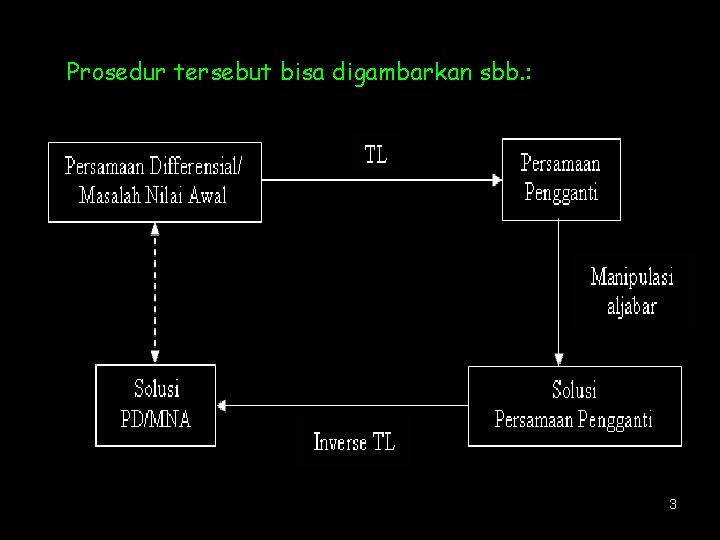 Prosedur tersebut bisa digambarkan sbb.:

Persamaan Differensial/ Masalah Nilai Awal

TL

Persamaan Pengganti

Manipulasi aljabar

Solusi Persamaan Pengganti

Inverse TL

Solusi PD/MNA

3